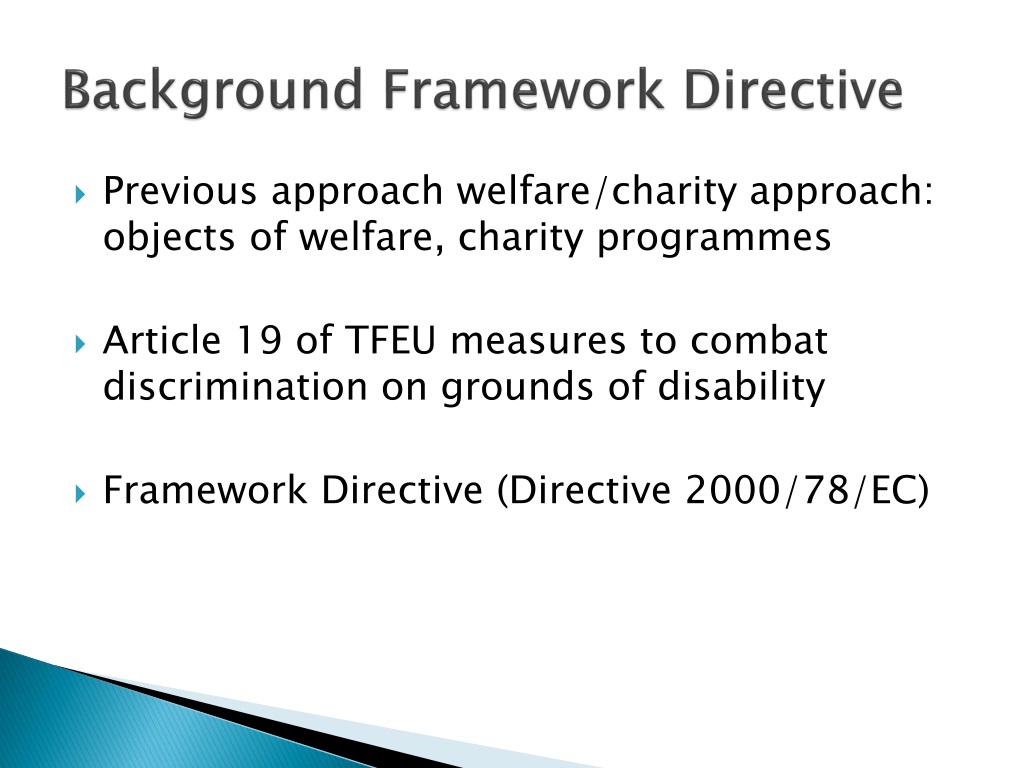 Background Framework Directive

Previous approach welfare/charity approach: objects of welfare, charity programmes

Article 19 of TFEU measures to combat discrimination on grounds of disability

Framework Directive (Directive 2000/78/EC)